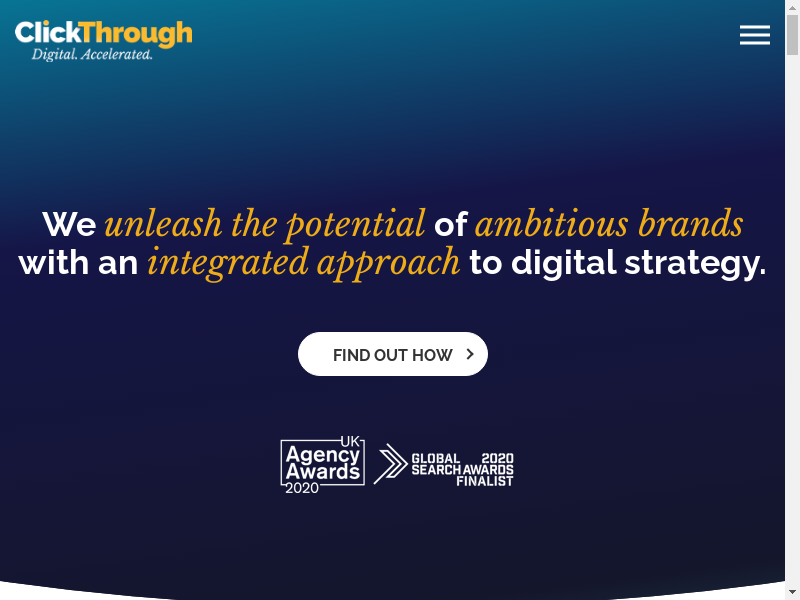 ClickThrough
Digital. Accelerated.

We unleash the potential of ambitious brands with an integrated approach to digital strategy.

FIND OUT HOW

UK Agency Awards 2020

GLOBAL SEARCH AWARDS 2020 FINALIST